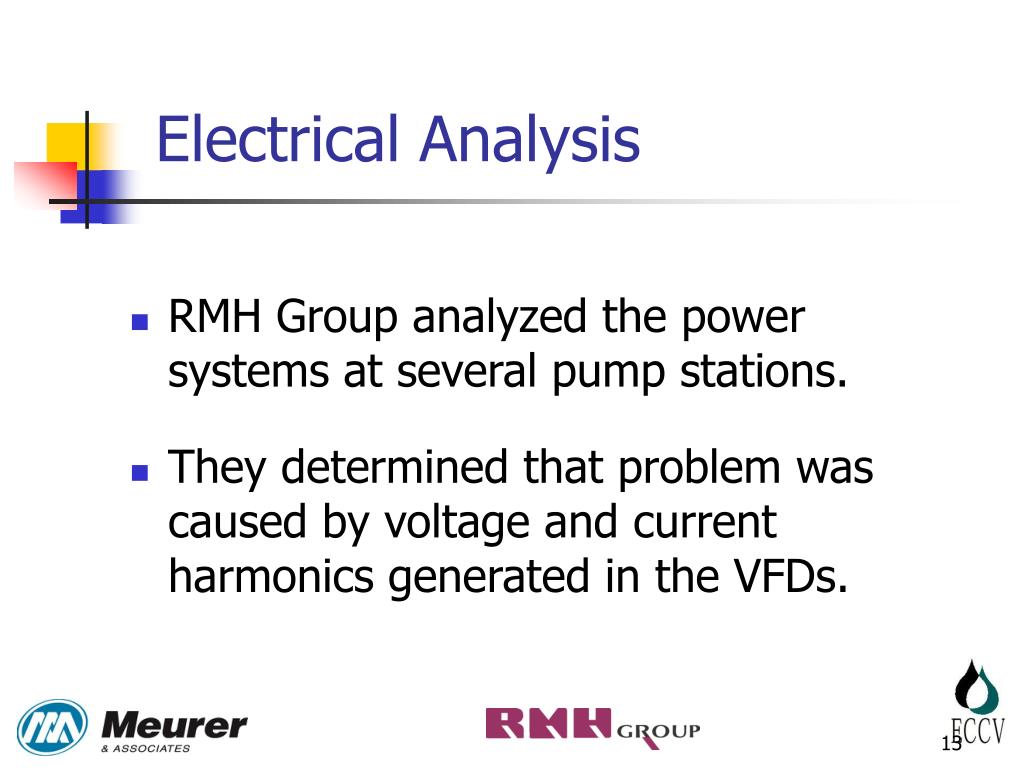 Electrical Analysis

RMH Group analyzed the power systems at several pump stations.

They determined that problem was caused by voltage and current harmonics generated in the VFDs.

Meurer & ASSOCIATES

RMH GROUP

ECCV

13